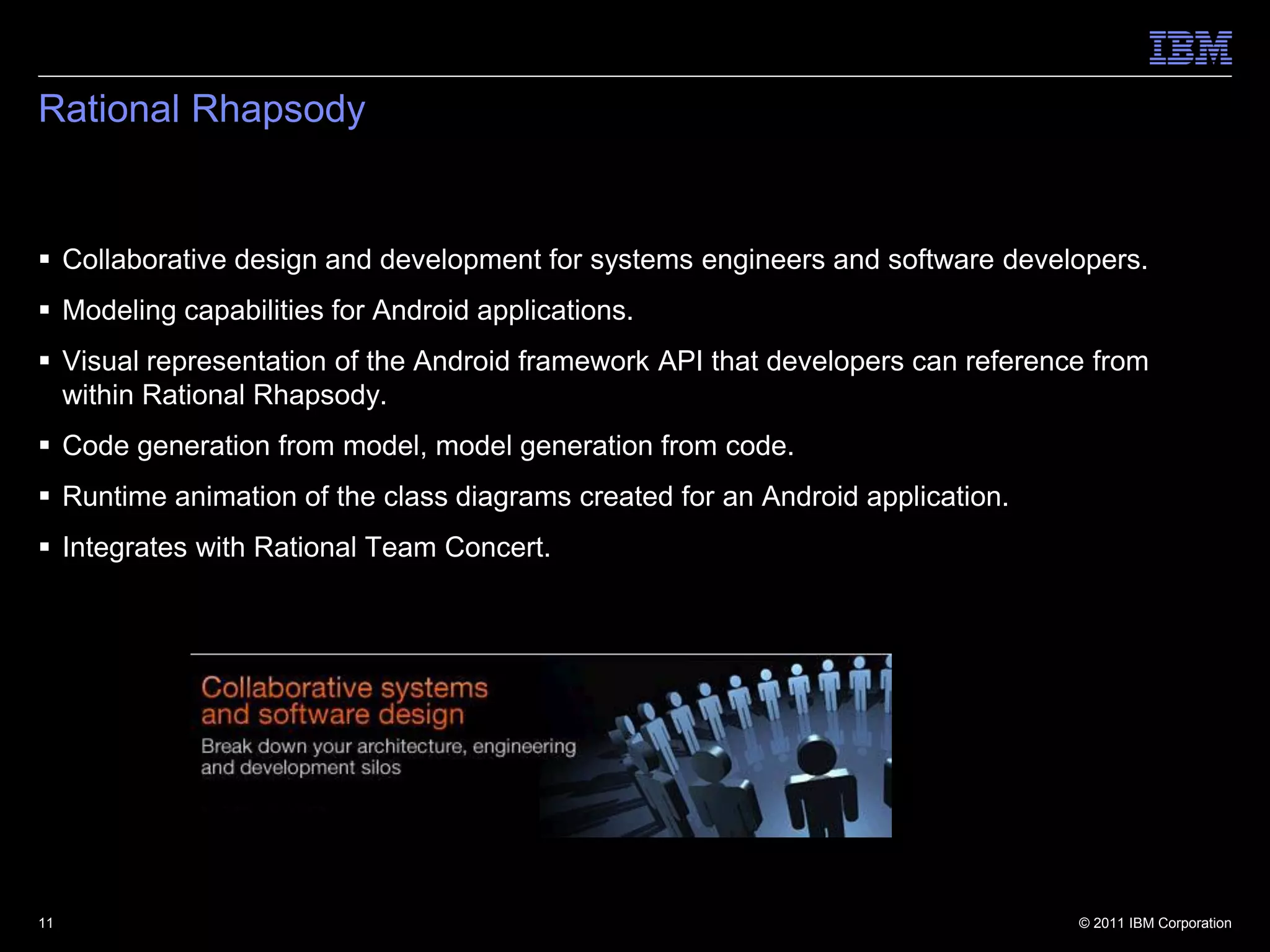 IBM

Rational Rhapsody

▪ Collaborative design and development for systems engineers and software developers.

▪ Modeling capabilities for Android applications.

▪ Visual representation of the Android framework API that developers can reference from within Rational Rhapsody.

▪ Code generation from model, model generation from code.

▪ Runtime animation of the class diagrams created for an Android application.

▪ Integrates with Rational Team Concert.

Collaborative systems and software design

Break down your architecture, engineering and development silos

11

© 2011 IBM Corporation